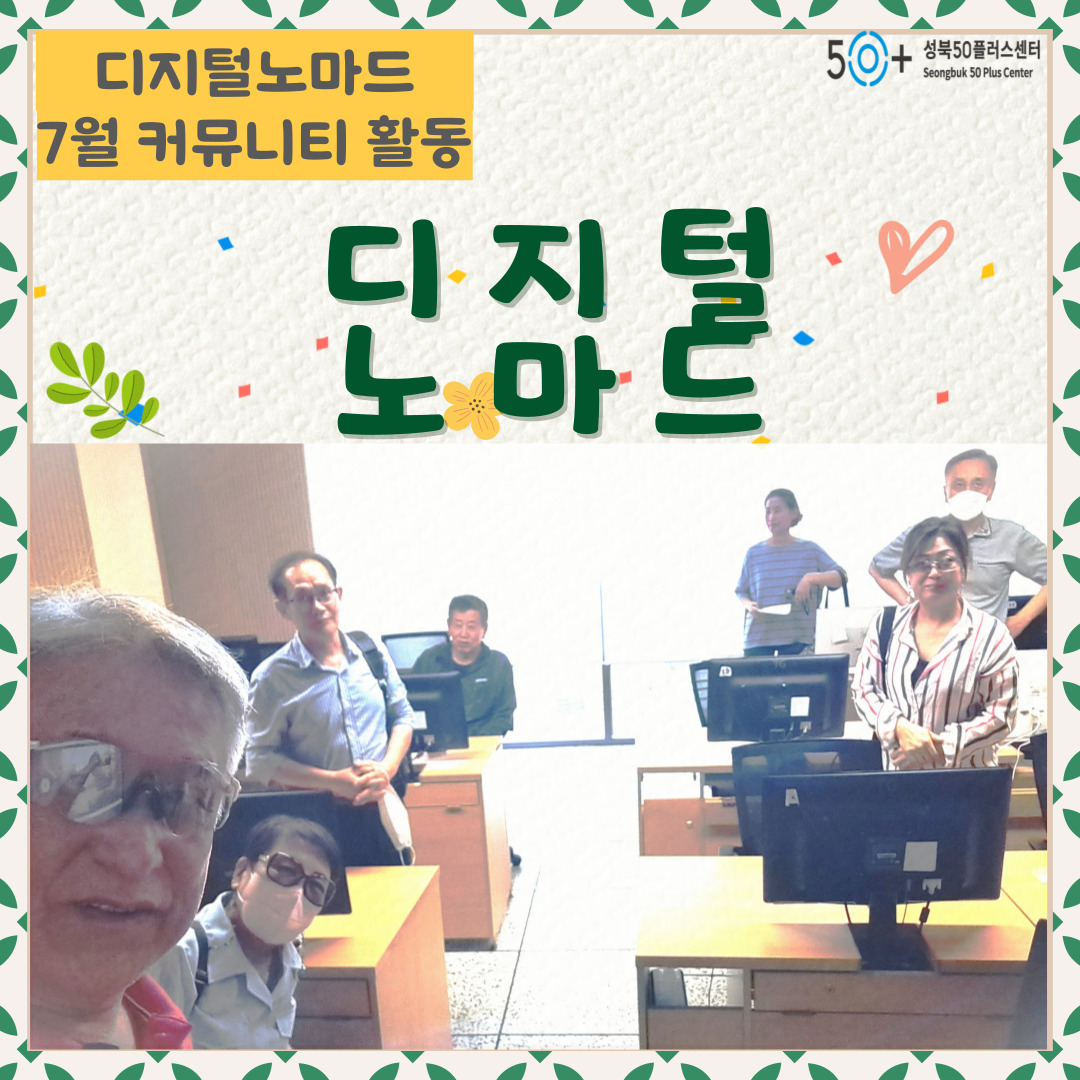 디지털노마드
7월 커뮤니티 활동

50+ 성북50플러스센터
Seongbuk 50 Plus Center

디지털
노마드